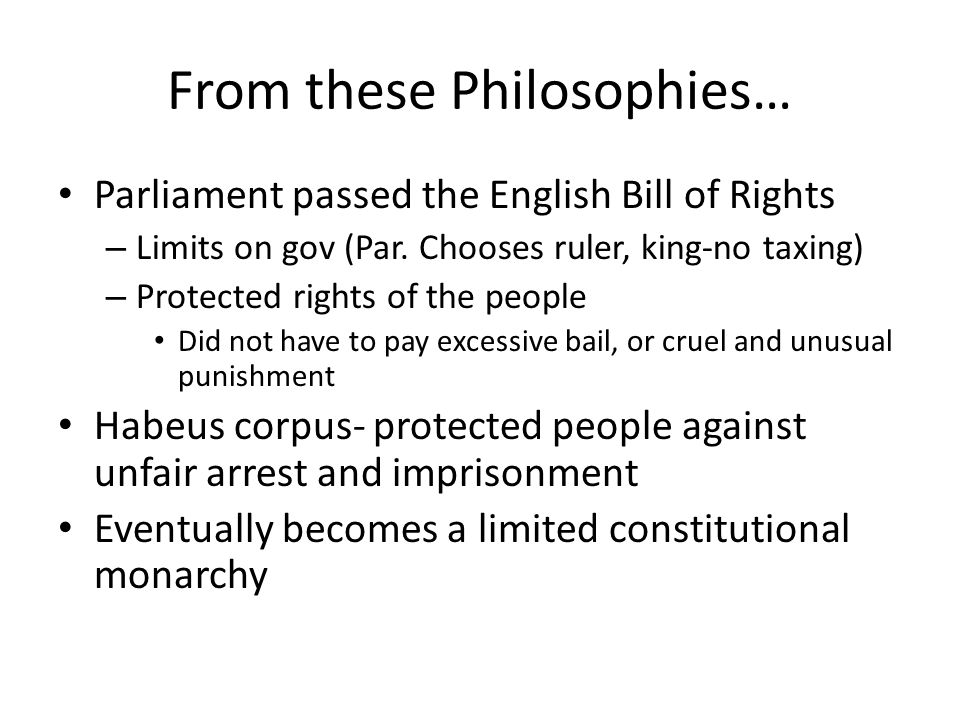 From these Philosophies…

• Parliament passed the English Bill of Rights
– Limits on gov (Par. Chooses ruler, king-no taxing)
– Protected rights of the people
• Did not have to pay excessive bail, or cruel and unusual punishment

• Habeus corpus- protected people against unfair arrest and imprisonment

• Eventually becomes a limited constitutional monarchy